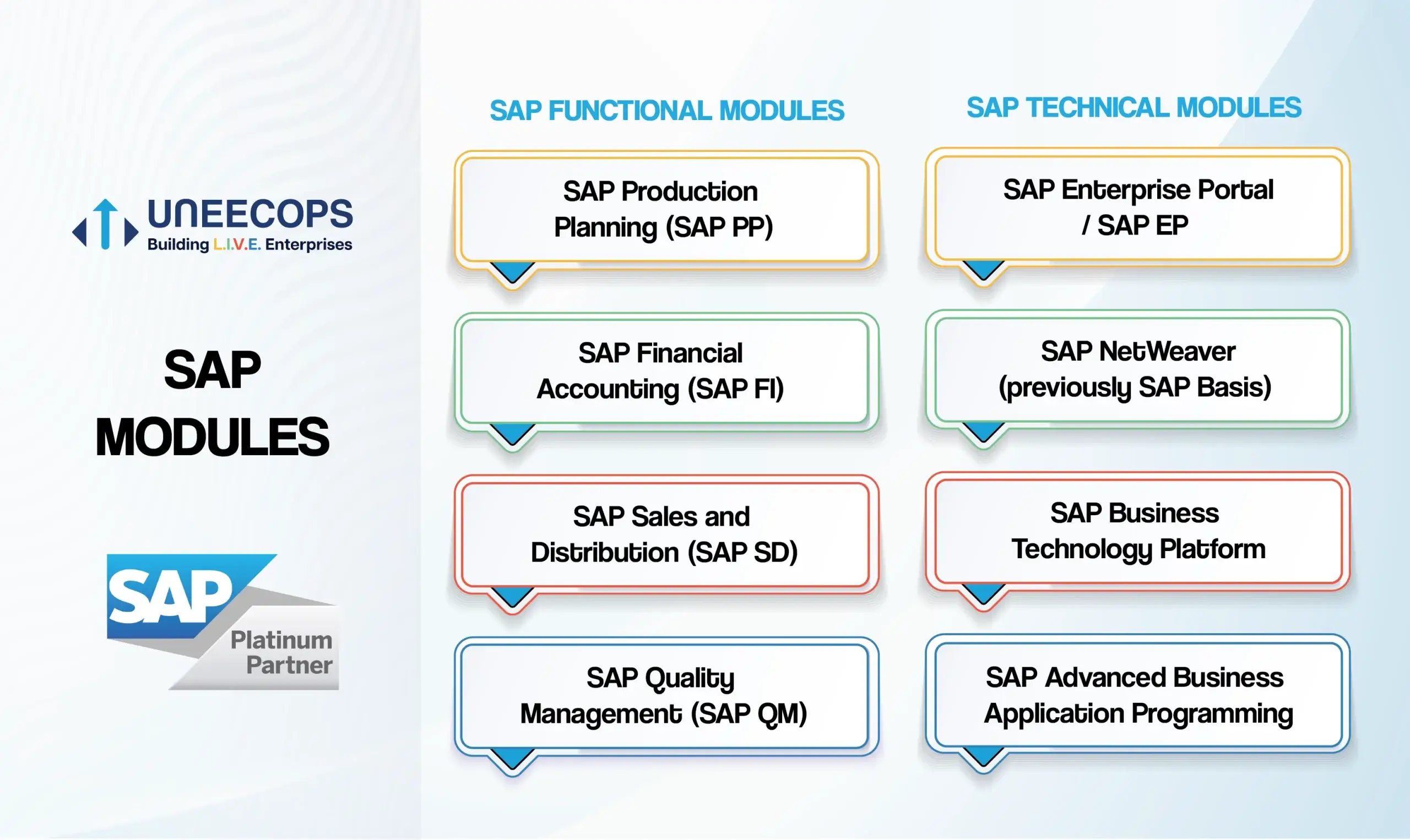 UNEECOPS
Building L.I.V.E. Enterprises

SAP MODULES

SAP Platinum Partner

SAP FUNCTIONAL MODULES

SAP Production Planning (SAP PP)

SAP Financial Accounting (SAP FI)

SAP Sales and Distribution (SAP SD)

SAP Quality Management (SAP QM)

SAP TECHNICAL MODULES

SAP Enterprise Portal / SAP EP

SAP NetWeaver (previously SAP Basis)

SAP Business Technology Platform

SAP Advanced Business Application Programming